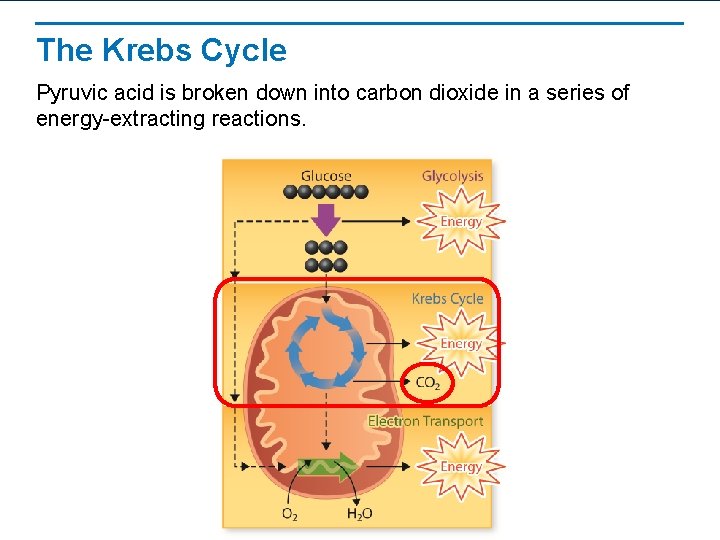 The Krebs Cycle

Pyruvic acid is broken down into carbon dioxide in a series of energy-extracting reactions.

Glucose

Glycolysis

Energy

Krebs Cycle

Energy

$CO_2$

Electron Transport

Energy

$O_2$

$H_2O$